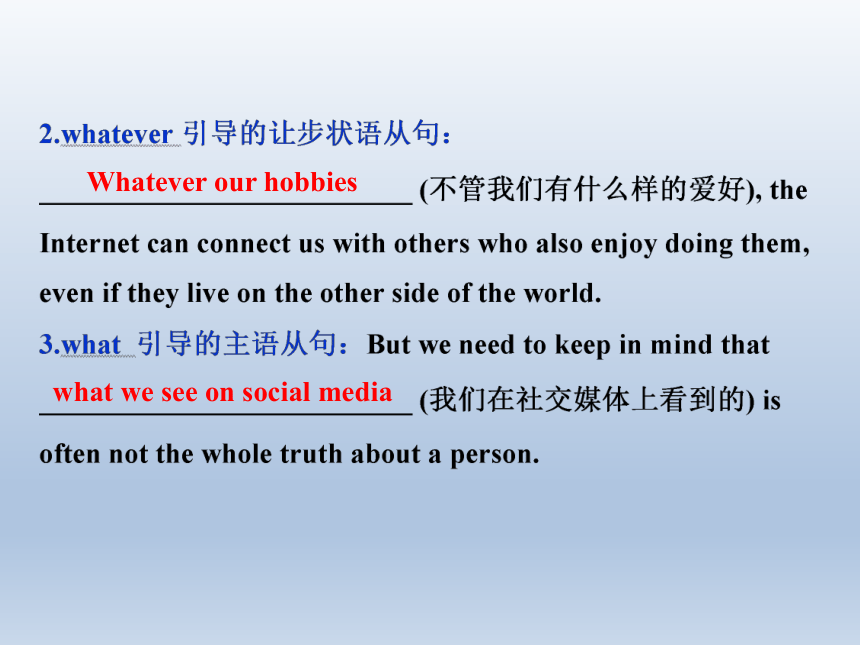 2.whatever 引导的让步状语从句：

Whatever our hobbies (不管我们有什么样的爱好), the Internet can connect us with others who also enjoy doing them, even if they live on the other side of the world.

3.what 引导的主语从句：But we need to keep in mind that what we see on social media (我们在社交媒体上看到的) is often not the whole truth about a person.